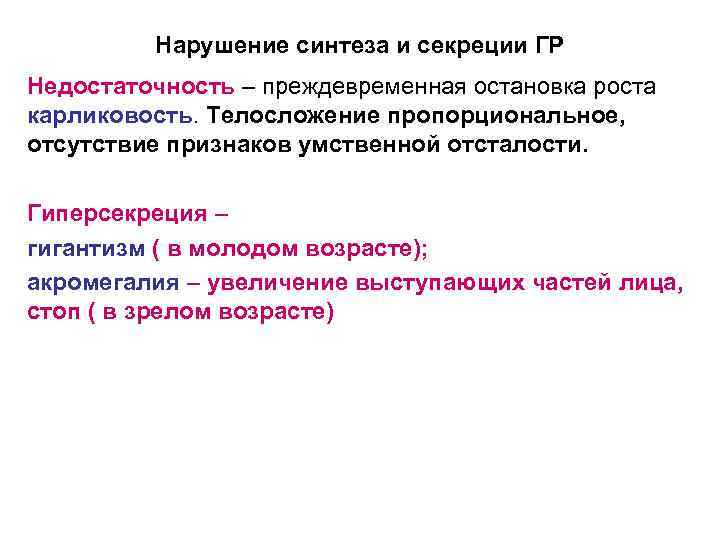 Нарушение синтеза и секреции ГР

Недостаточность – преждевременная остановка роста карликовость. Телосложение пропорциональное, отсутствие признаков умственной отсталости.

Гиперсекреция –
гигантизм ( в молодом возрасте);
акромегалия – увеличение выступающих частей лица, стоп ( в зрелом возрасте)